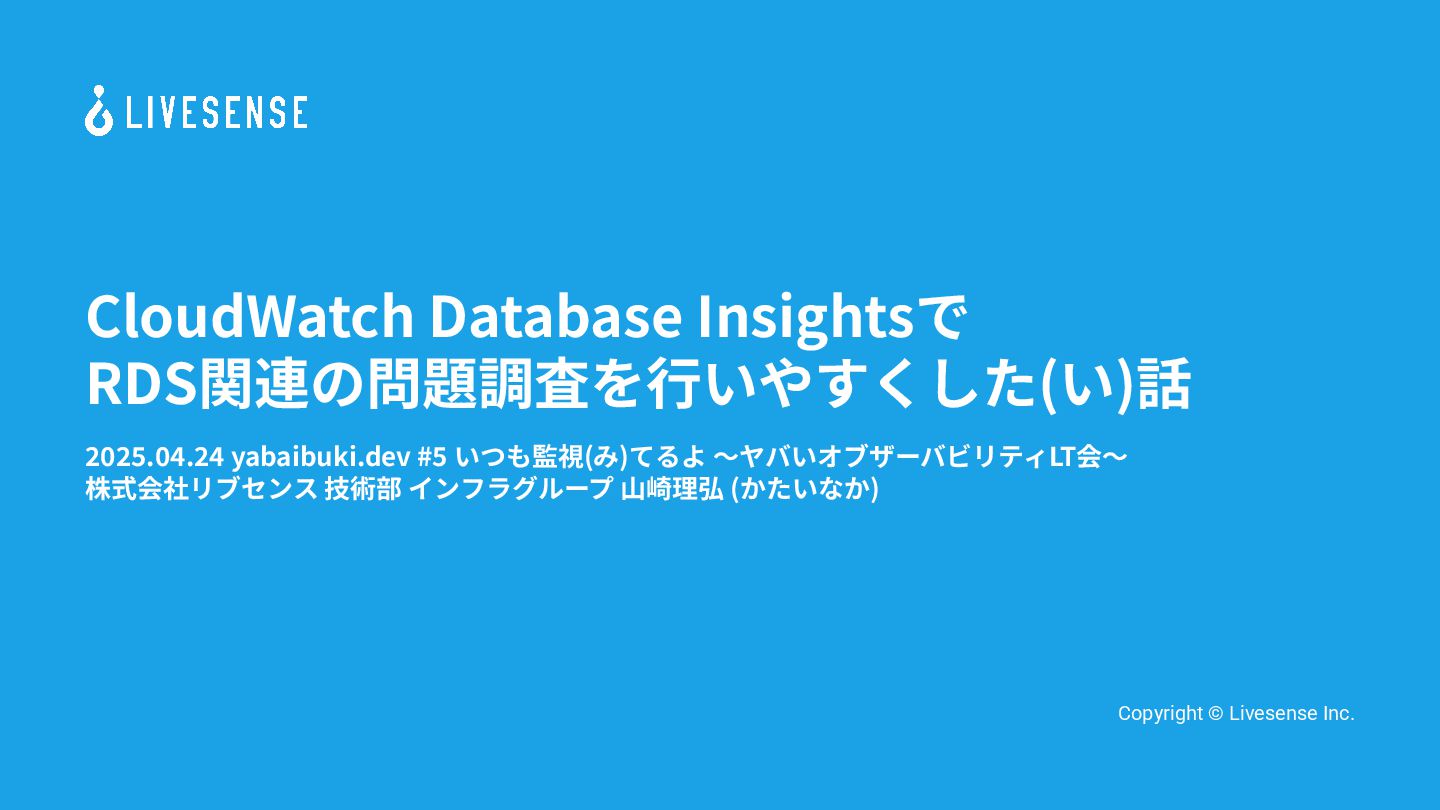 LIVESENSE

CloudWatch Database Insightsで
RDS関連の問題調査を行いやすくした(い)話

2025.04.24 yabaibuki.dev #5 いつも監視(み)てるよ 〜ヤバいオブザーバビリティLT会〜
株式会社リブセンス 技術部 インフラグループ 山崎理弘 (かたいなか)

Copyright © Livesense Inc.